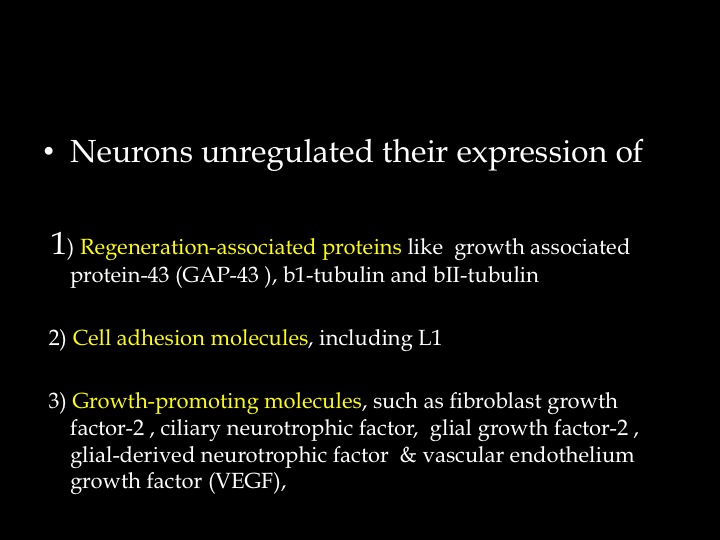 • Neurons unregulated their expression of

1) Regeneration-associated proteins like growth associated protein-43 (GAP-43 ), b1-tubulin and bII-tubulin

2) Cell adhesion molecules, including L1

3) Growth-promoting molecules, such as fibroblast growth factor-2 , ciliary neurotrophic factor, glial growth factor-2 , glial-derived neurotrophic factor & vascular endothelium growth factor (VEGF),